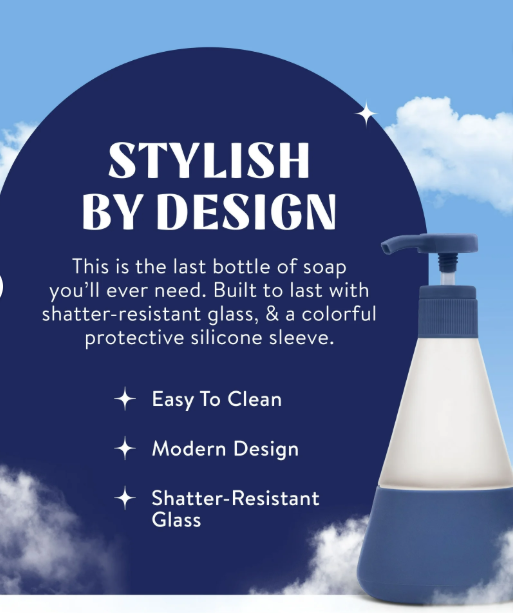 STYLISH BY DESIGN

This is the last bottle of soap you'll ever need. Built to last with shatter-resistant glass, & a colorful protective silicone sleeve.

Easy To Clean

Modern Design

Shatter-Resistant Glass